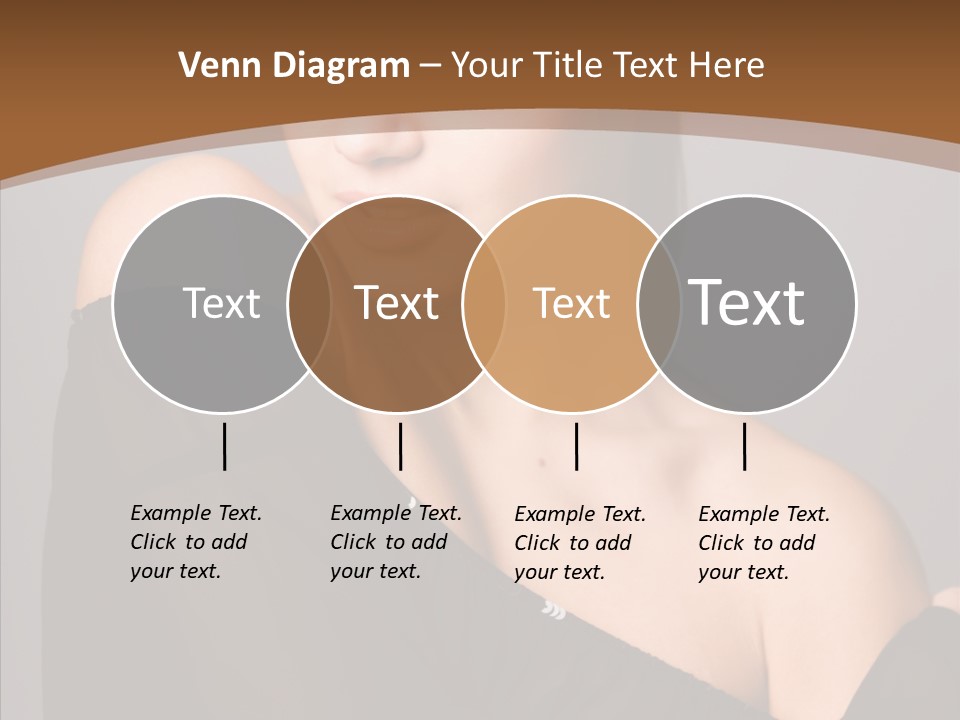 Venn Diagram – Your Title Text Here

Text

Text

Text

Text

Example Text. Click to add your text.

Example Text. Click to add your text.

Example Text. Click to add your text.

Example Text. Click to add your text.